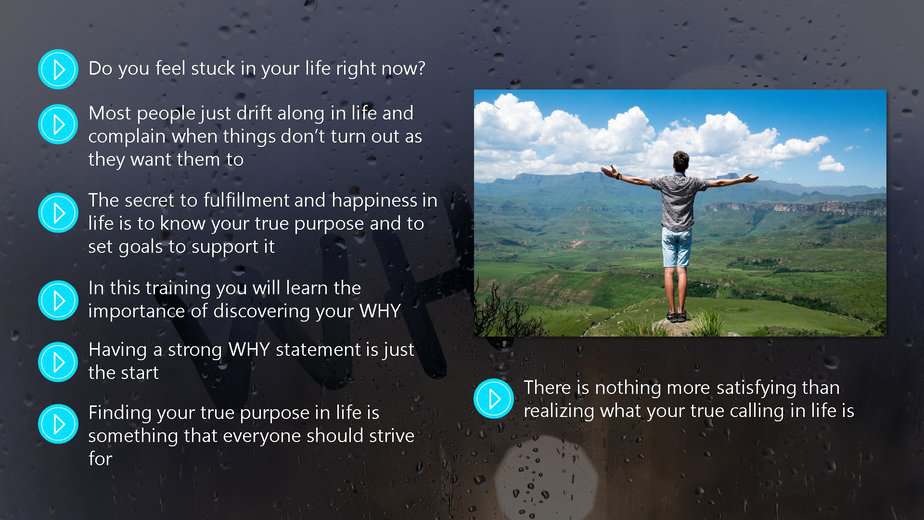 Do you feel stuck in your life right now?

Most people just drift along in life and complain when things don't turn out as they want them to

The secret to fulfillment and happiness in life is to know your true purpose and to set goals to support it

In this training you will learn the importance of discovering your WHY

Having a strong WHY statement is just the start

Finding your true purpose in life is something that everyone should strive for

There is nothing more satisfying than realizing what your true calling in life is